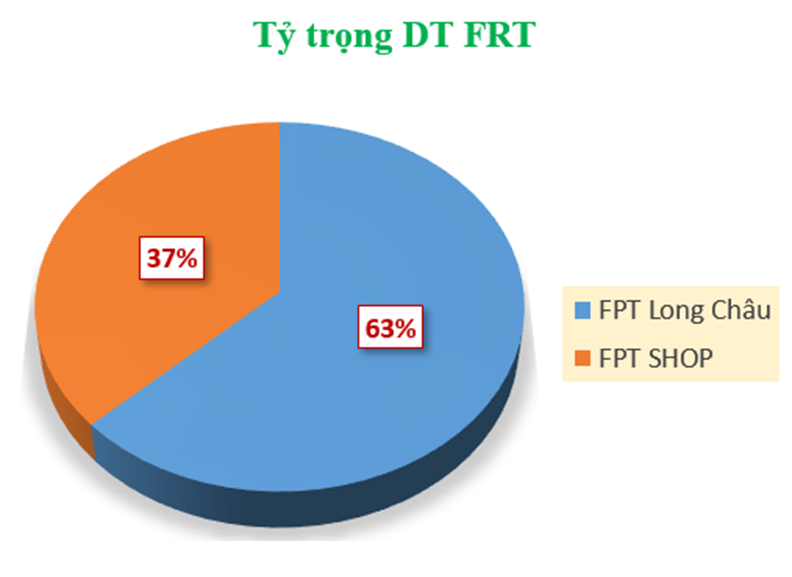 Tỷ trọng DT FRT

37%

63%

FPT Long Châu
FPT SHOP